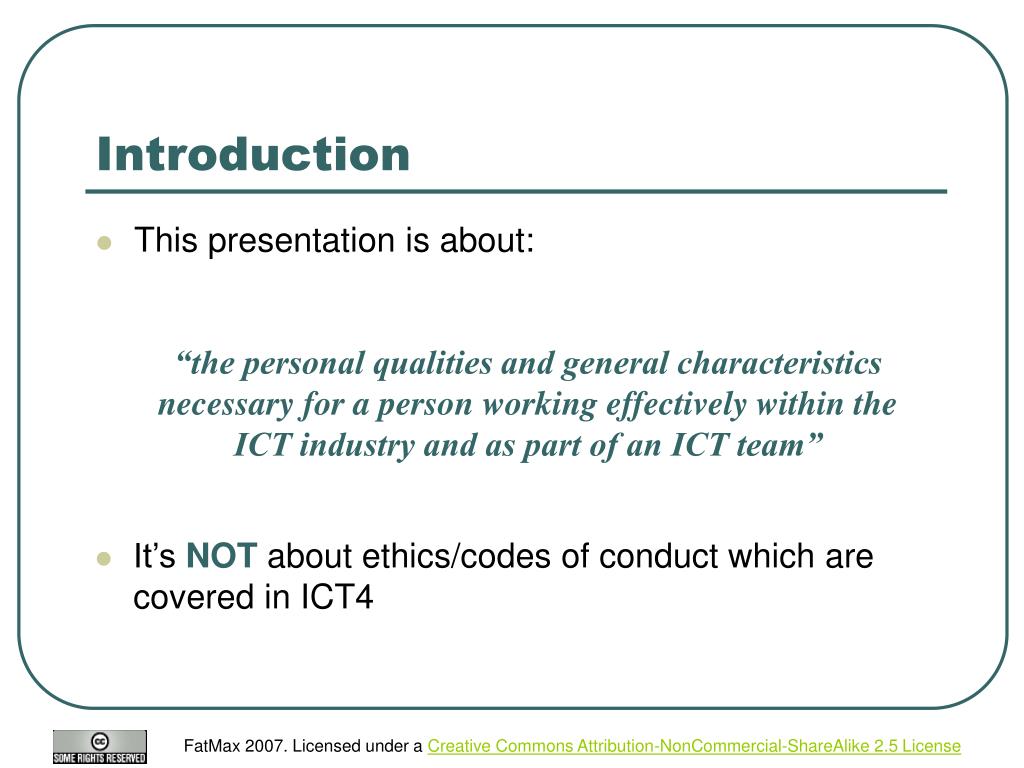 Introduction

This presentation is about:

“the personal qualities and general characteristics necessary for a person working effectively within the ICT industry and as part of an ICT team”

It’s NOT about ethics/codes of conduct which are covered in ICT4

cc SOME RIGHTS RESERVED

FatMax 2007. Licensed under a Creative Commons Attribution-NonCommercial-ShareAlike 2.5 License